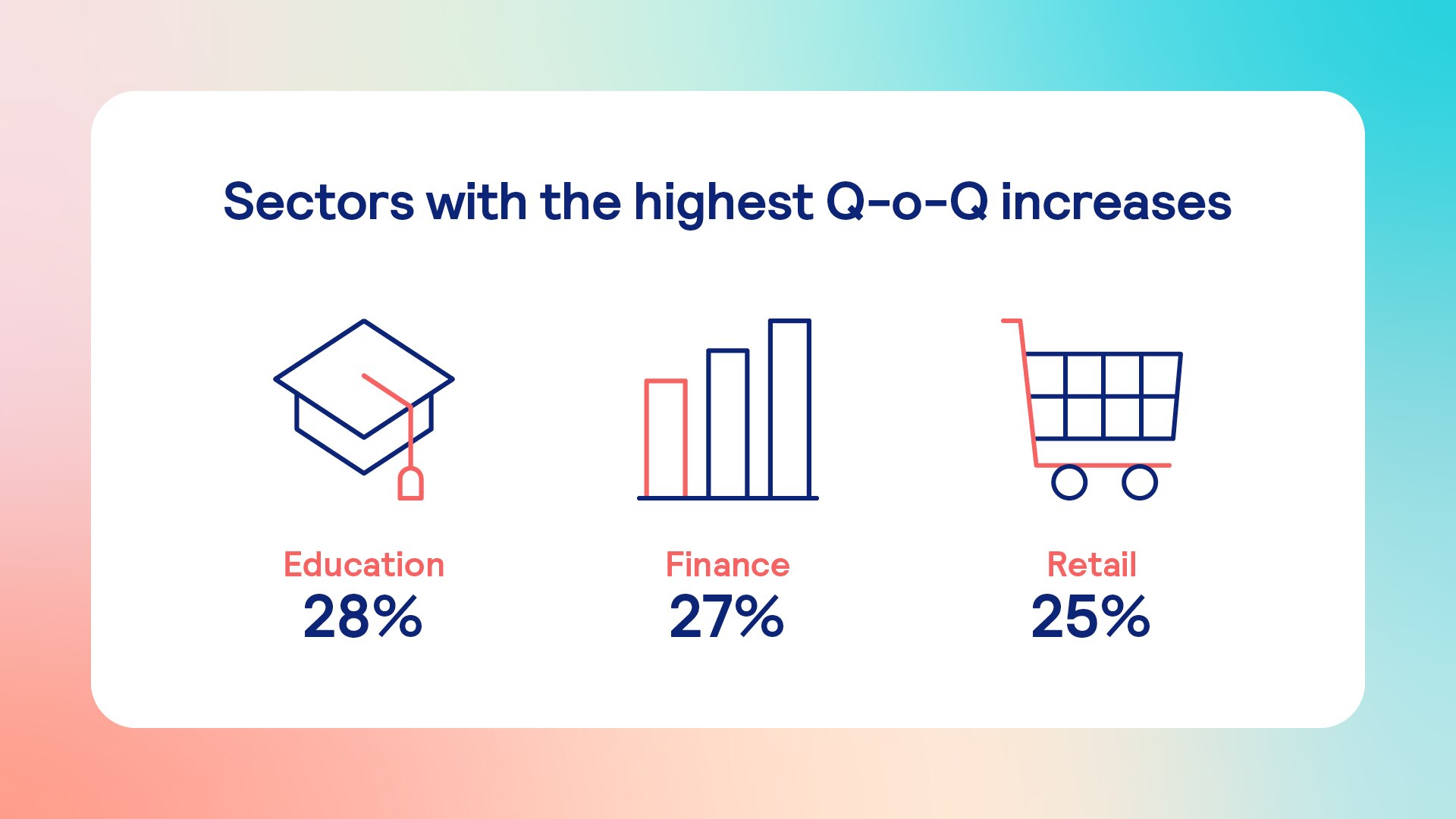 Sectors with the highest Q-o-Q increases

Education
28%

Finance
27%

Retail
25%